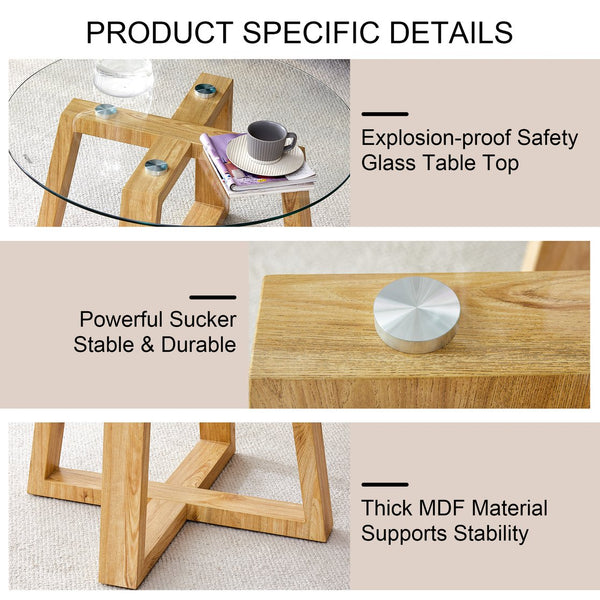 PRODUCT SPECIFIC DETAILS

Explosion-proof Safety Glass Table Top

Powerful Sucker Stable & Durable

Thick MDF Material Supports Stability